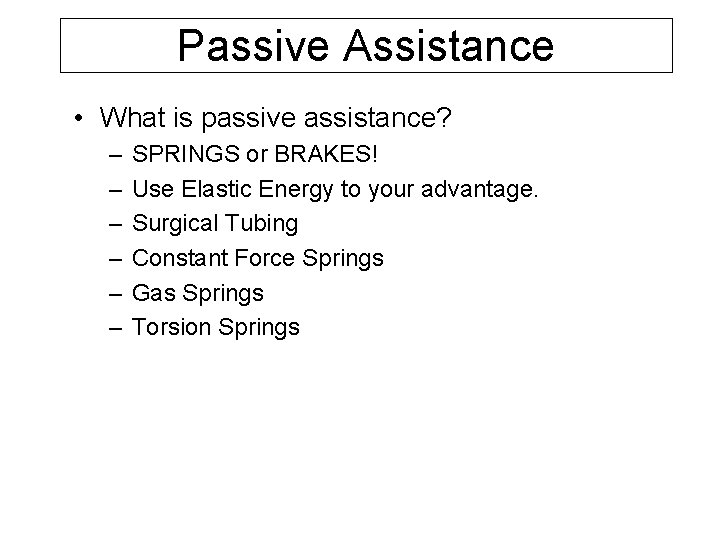 Passive Assistance

• What is passive assistance?
– SPRINGS or BRAKES!
– Use Elastic Energy to your advantage.
– Surgical Tubing
– Constant Force Springs
– Gas Springs
– Torsion Springs